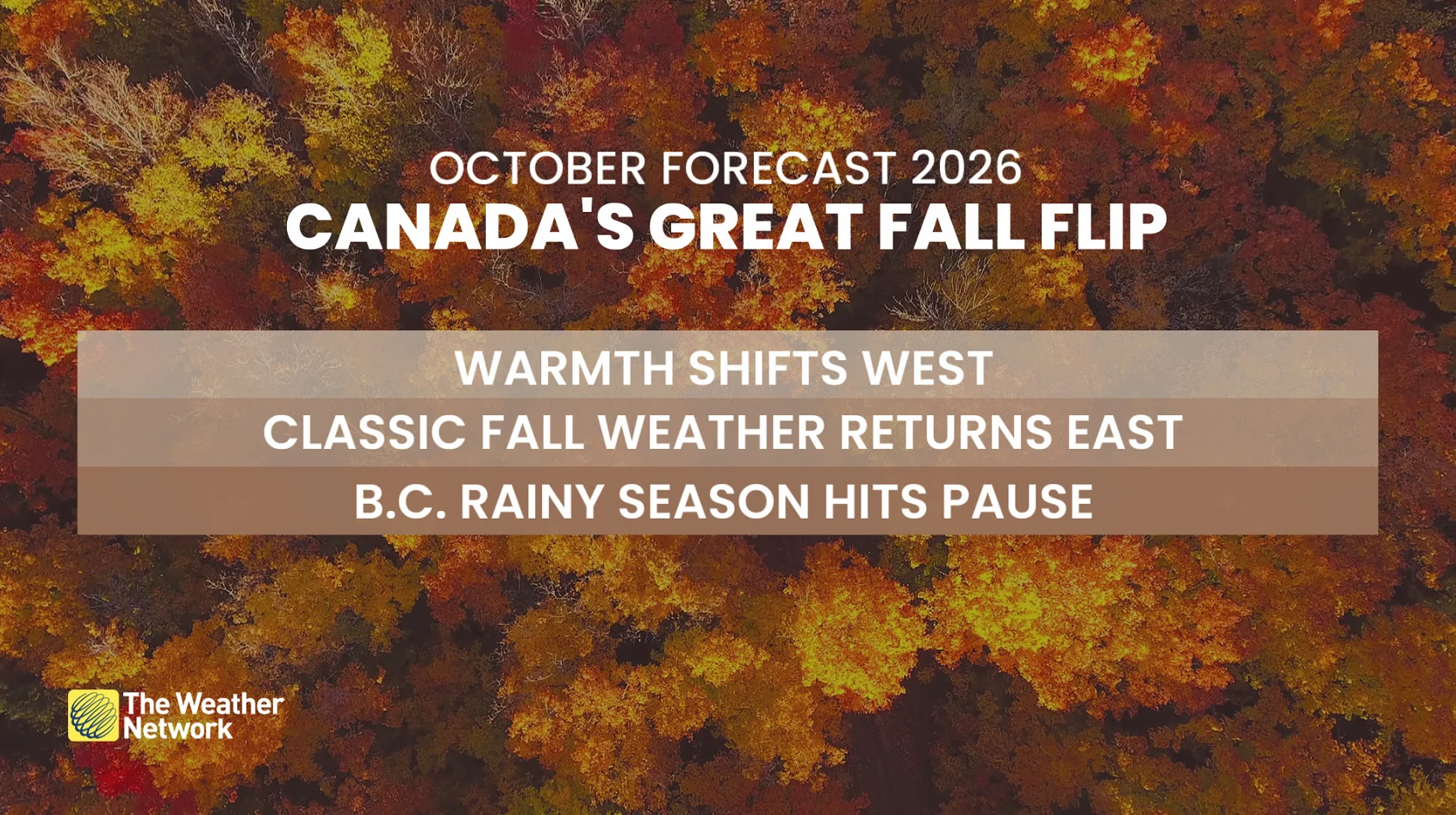 OCTOBER FORECAST 2026
CANADA'S GREAT FALL FLIP

WARMTH SHIFTS WEST

CLASSIC FALL WEATHER RETURNS EAST

B.C. RAINY SEASON HITS PAUSE

The Weather Network